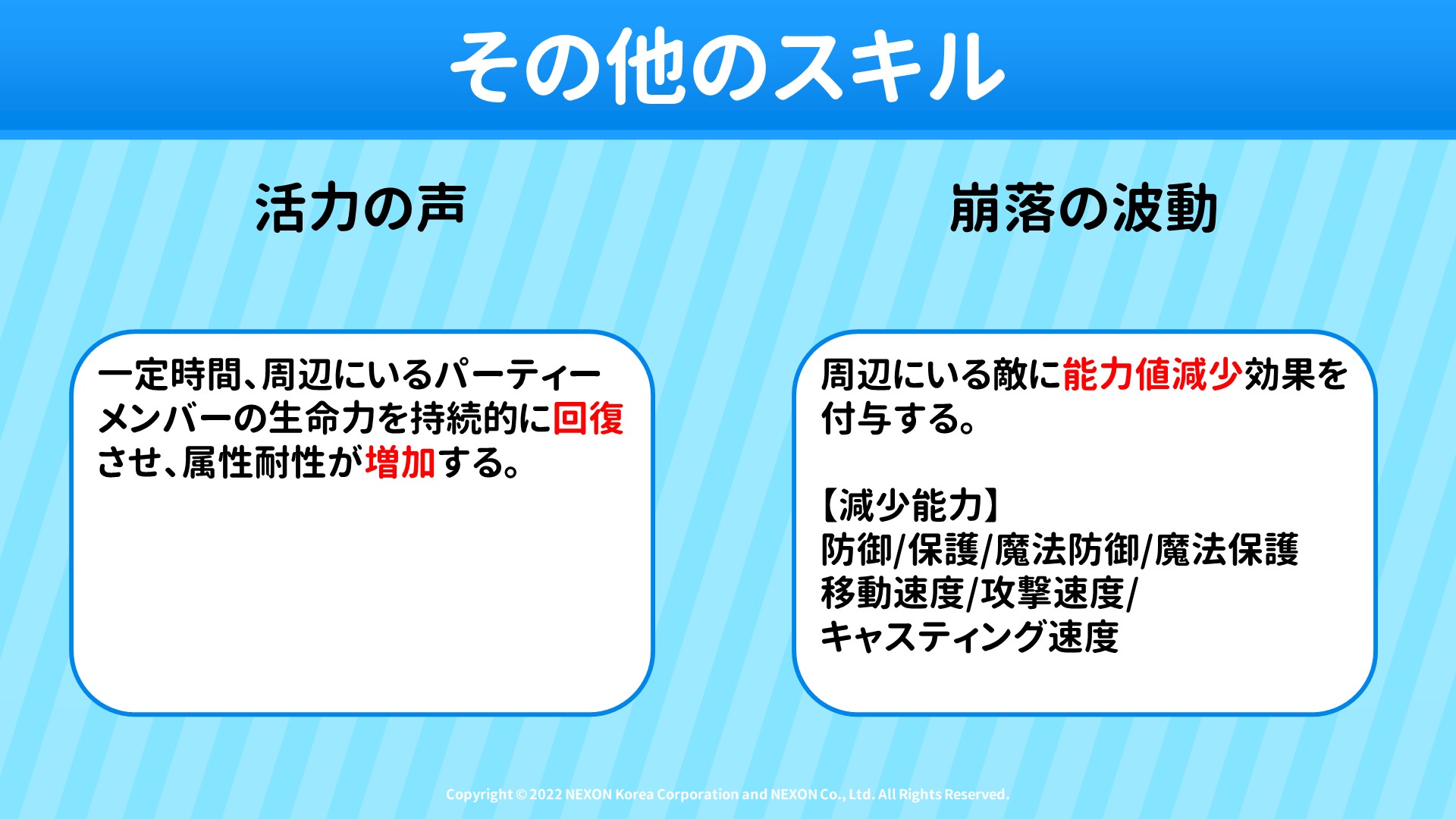 その他のスキル

活力の声

一定時間、周辺にいるパーティーメンバーの生命力を持続的に回復させ、属性耐性が増加する。

崩落の波動

周辺にいる敵に能力値減少効果を付与する。

【減少能力】
防御/保護/魔法防御/魔法保護
移動速度/攻撃速度/
キャスティング速度

Copyright © 2022 NEXON Korea Corporation and NEXON Co., Ltd. All Rights Reserved.